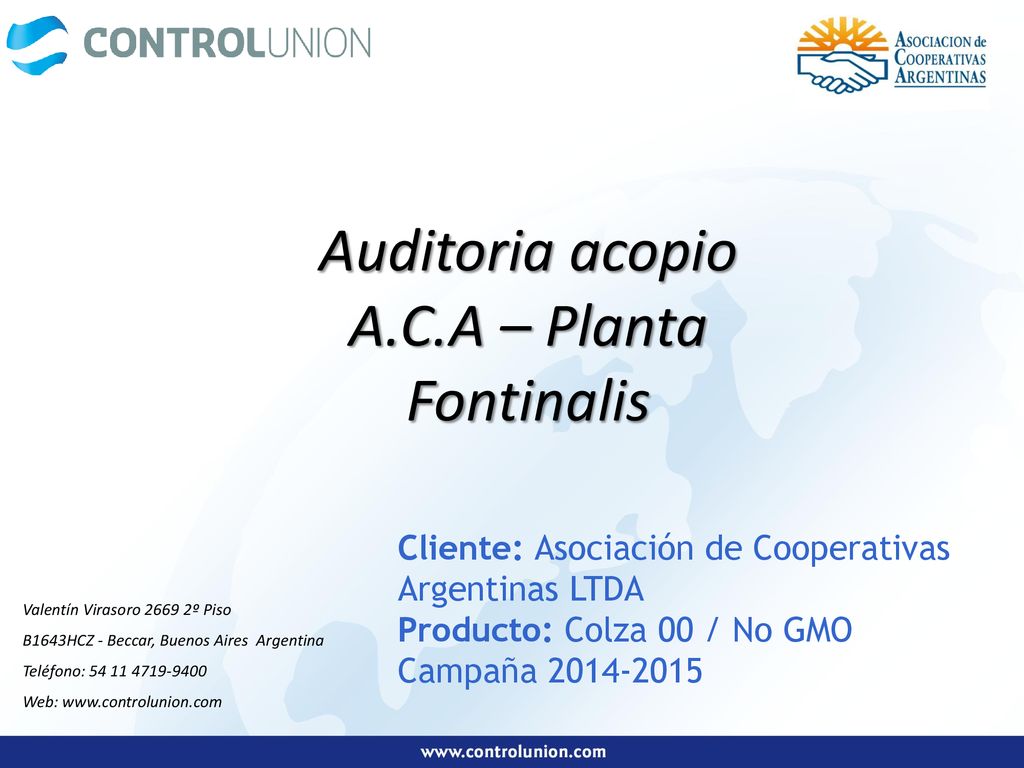 CONTROLUNION

ASOCIACION de COOPERATIVAS ARGENTINAS

Auditoria acopio
A.C.A – Planta
Fontinalis

Cliente: Asociación de Cooperativas Argentinas LTDA
Producto: Colza 00 / No GMO
Campaña 2014-2015

Valentín Virasoro 2669 2º Piso
B1643HCZ - Beccar, Buenos Aires Argentina
Teléfono: 54 11 4719-9400
Web: www.controlunion.com

www.controlunion.com